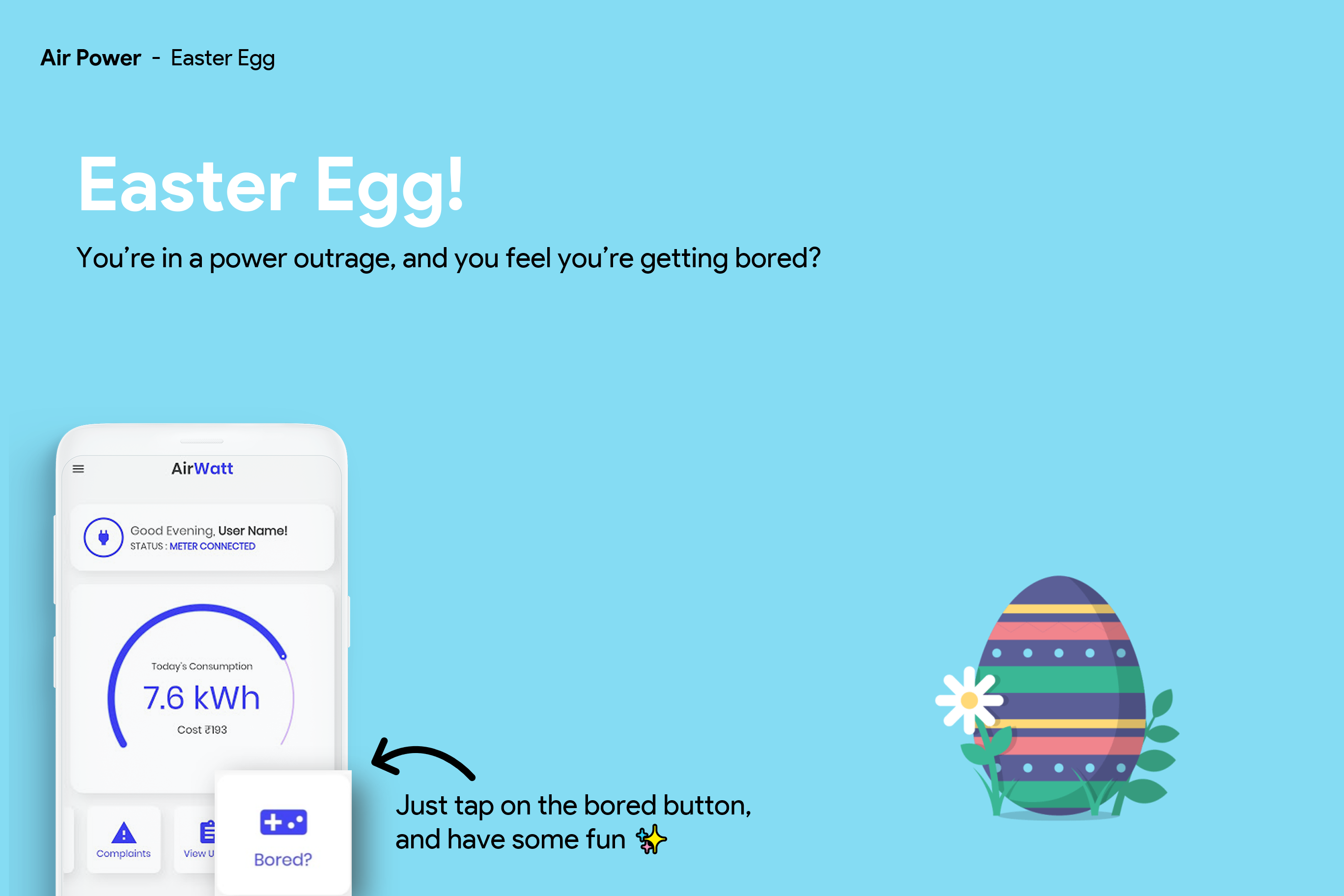 Air Power - Easter Egg

Easter Egg!

You're in a power outrage, and you feel you're getting bored?

AirWatt

Good Evening, User Name!
STATUS : METER CONNECTED

Today's Consumption
7.6 kWh
Cost ₹193

Complaints

View U

Bored?

Just tap on the bored button, and have some fun ✨